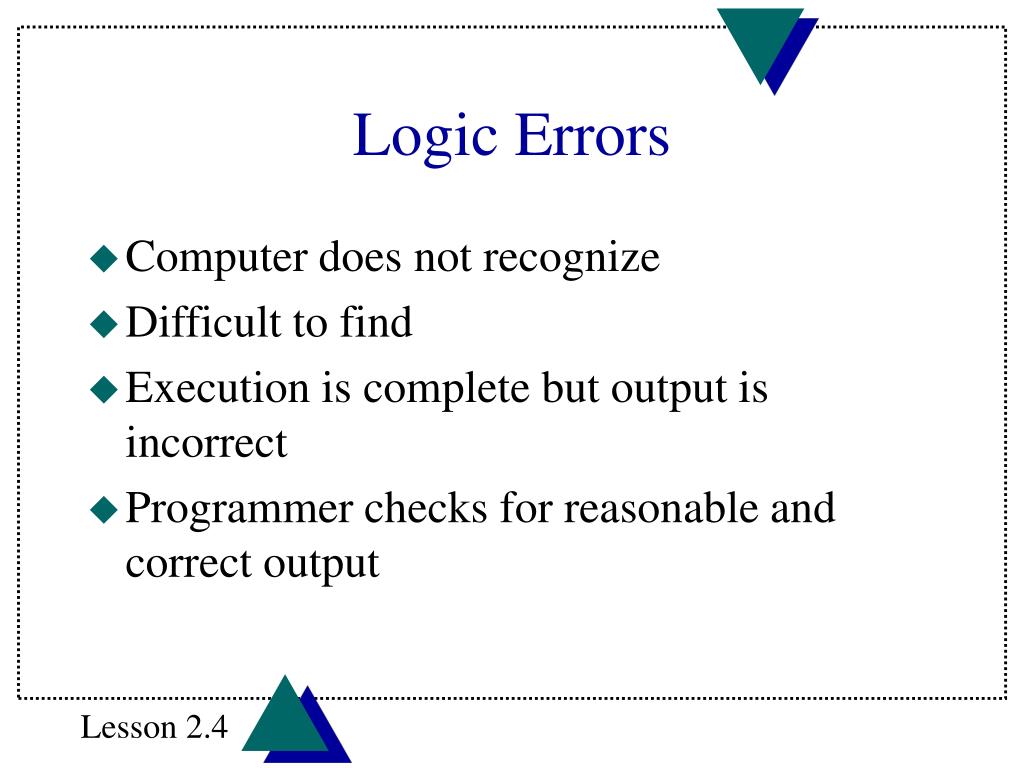 Logic Errors

◆ Computer does not recognize
◆ Difficult to find
◆ Execution is complete but output is incorrect
◆ Programmer checks for reasonable and correct output

Lesson 2.4